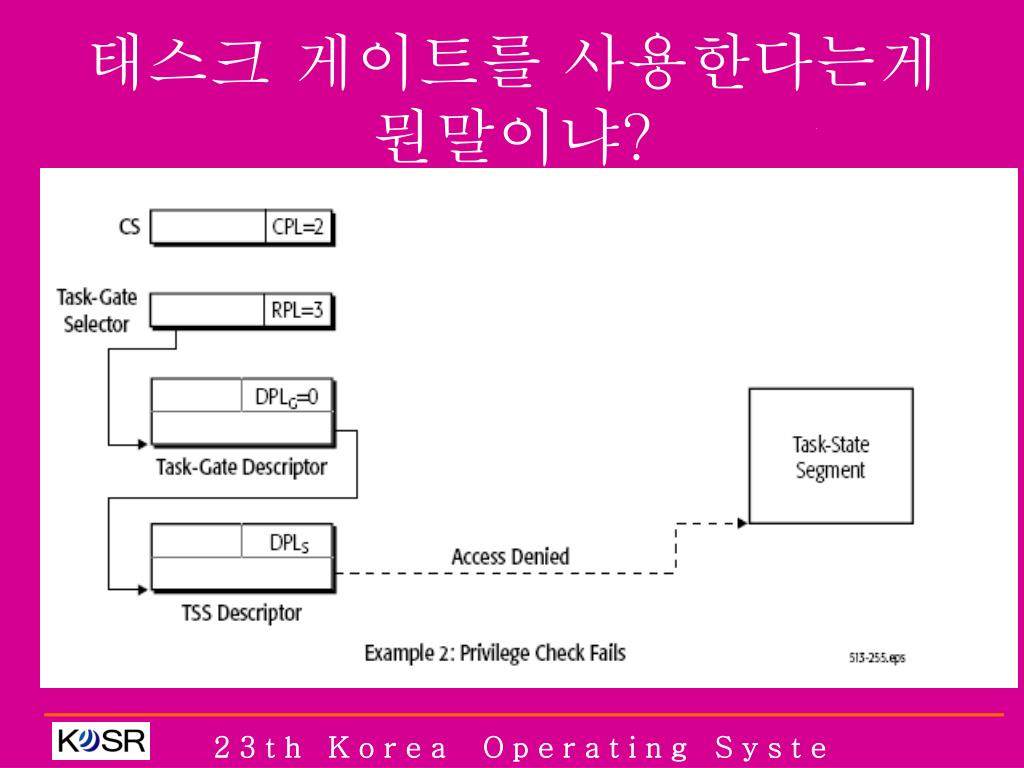 태스크 게이트를 사용한다는게 뭔말이냐?

CS
CPL=2
Task-Gate Selector
RPL=3
$DPL_G=0$
Task-Gate Descriptor
$DPL_S$
TSS Descriptor
Access Denied
Task-State Segment
Example 2: Privilege Check Fails
513-255.eps

KOSR
23th Korea Operating Syste